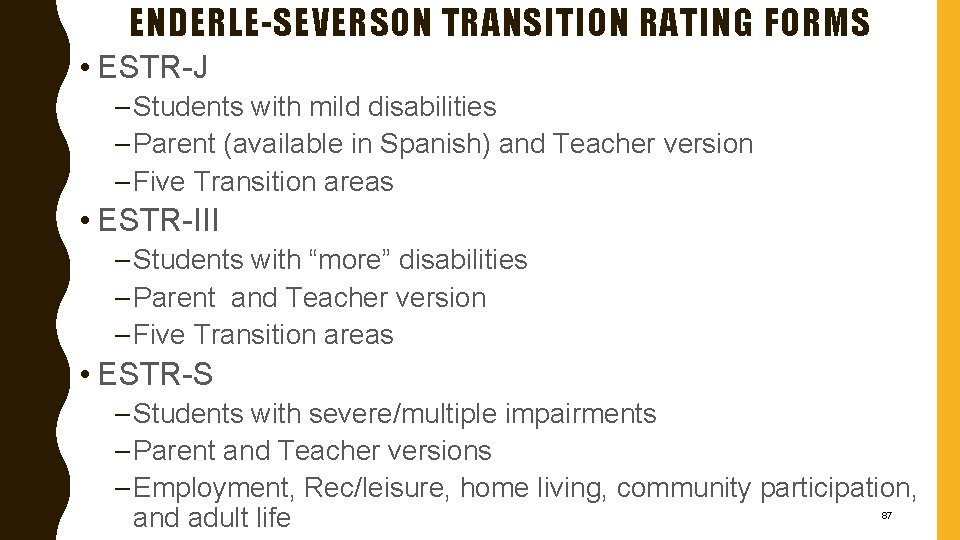 ENDERLE-SEVERSON TRANSITION RATING FORMS

• ESTR-J
– Students with mild disabilities
– Parent (available in Spanish) and Teacher version
– Five Transition areas

• ESTR-III
– Students with “more” disabilities
– Parent and Teacher version
– Five Transition areas

• ESTR-S
– Students with severe/multiple impairments
– Parent and Teacher versions
– Employment, Rec/leisure, home living, community participation, and adult life

87